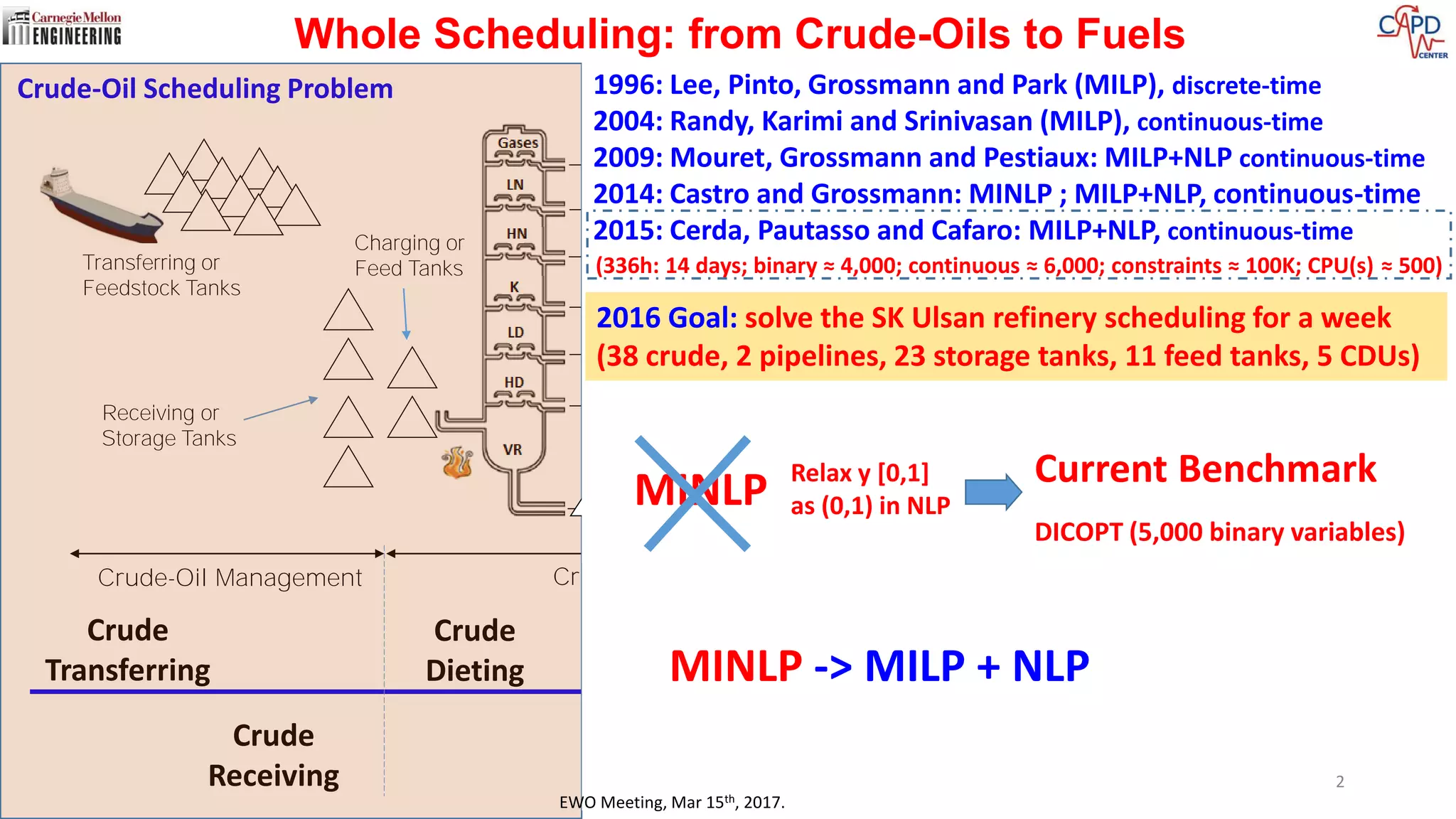 Carnegie Mellon ENGINEERING

Whole Scheduling: from Crude-Oils to Fuels

CAPD CENTER

Crude-Oil Scheduling Problem

Transferring or Feedstock Tanks

Charging or Feed Tanks

Receiving or Storage Tanks

Gases

LN

HN

K

LD

HD

VR

Crude-Oil Management

Cr

Crude Transferring

Crude Dieting

Crude Receiving

1996: Lee, Pinto, Grossmann and Park (MILP), discrete-time
2004: Randy, Karimi and Srinivasan (MILP), continuous-time
2009: Mouret, Grossmann and Pestiaux: MILP+NLP continuous-time
2014: Castro and Grossmann: MINLP ; MILP+NLP, continuous-time
2015: Cerda, Pautasso and Cafaro: MILP+NLP, continuous-time
(336h: 14 days; binary ≈ 4,000; continuous ≈ 6,000; constraints ≈ 100K; CPU(s) ≈ 500)

2016 Goal: solve the SK Ulsan refinery scheduling for a week (38 crude, 2 pipelines, 23 storage tanks, 11 feed tanks, 5 CDUs)

MINLP

Relax y [0,1] as (0,1) in NLP

Current Benchmark

DICOPT (5,000 binary variables)

MINLP -> MILP + NLP

2

EWO Meeting, Mar 15$^{th}$, 2017.